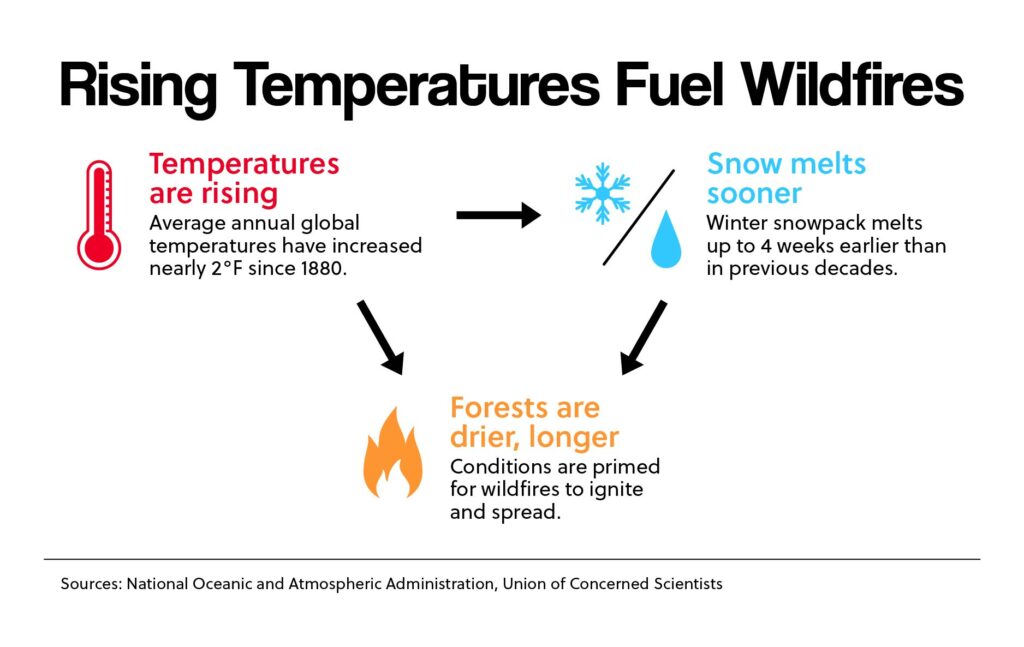 Rising Temperatures Fuel Wildfires

Temperatures are rising
Average annual global temperatures have increased nearly 2°F since 1880.

Snow melts sooner
Winter snowpack melts up to 4 weeks earlier than in previous decades.

Forests are drier, longer
Conditions are primed for wildfires to ignite and spread.

Sources: National Oceanic and Atmospheric Administration, Union of Concerned Scientists